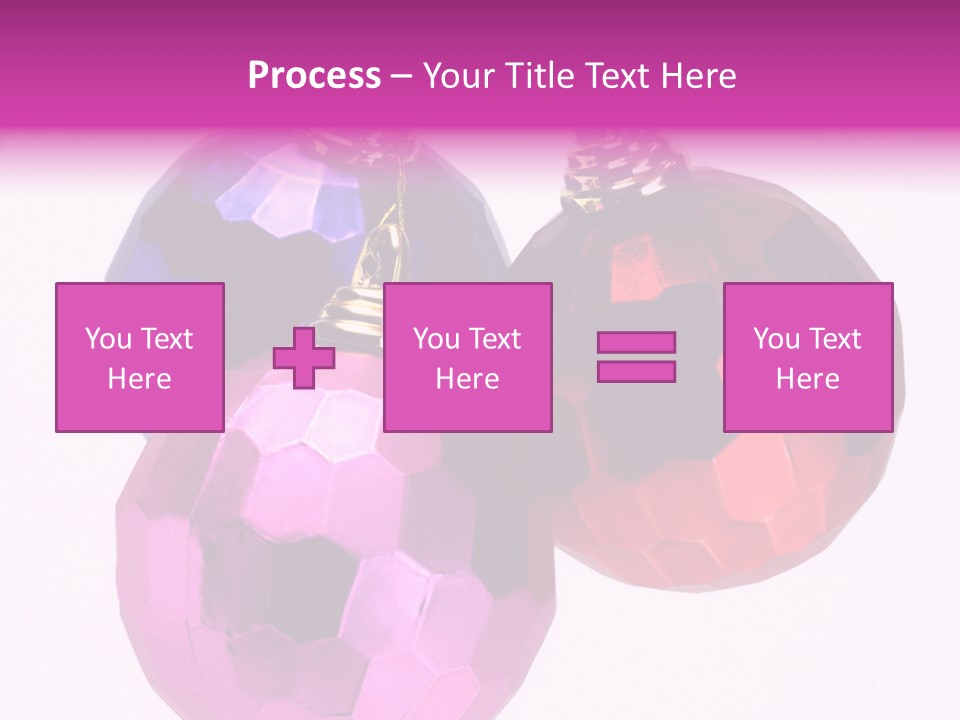 Process – Your Title Text Here

You Text Here

You Text Here

You Text Here